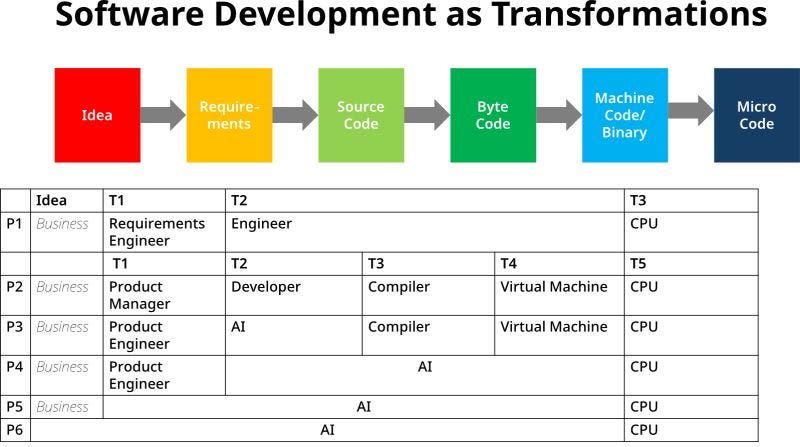 Software Development as Transformations

Idea

Requirements

Source Code

Byte Code

Machine Code/ Binary

Micro Code

| | Idea | T1 | T2 | | | T3 |
|---|---|---|---|---|---|---|
| P1 | Business | Requirements Engineer | Engineer | | | CPU |
| | | T1 | T2 | T3 | T4 | T5 |
| P2 | Business | Product Manager | Developer | Compiler | Virtual Machine | CPU |
| P3 | Business | Product Engineer | AI | Compiler | Virtual Machine | CPU |
| P4 | Business | Product Engineer | AI | | | CPU |
| P5 | Business | AI | | | | CPU |
| P6 | AI | | | | | CPU |